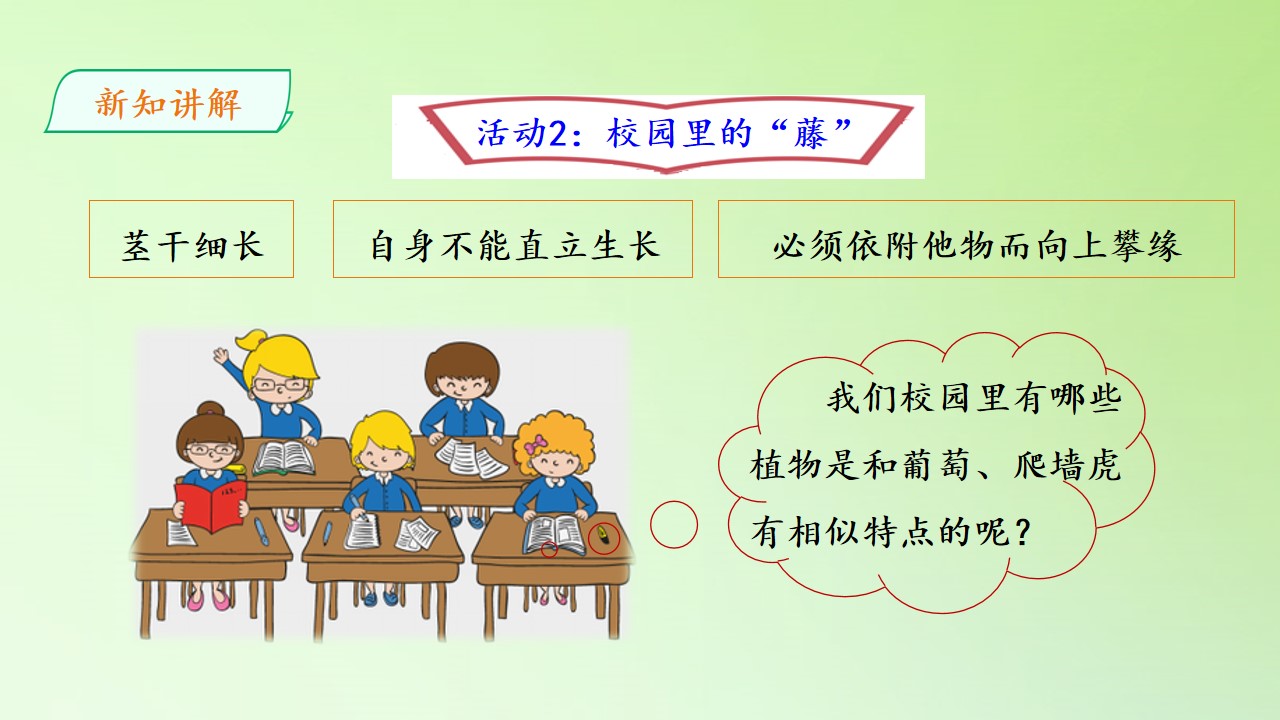 新知讲解

活动2：校园里的“藤”

茎干细长

自身不能直立生长

必须依附他物而向上攀缘

我们校园里有哪些植物是和葡萄、爬墙虎有相似特点的呢？